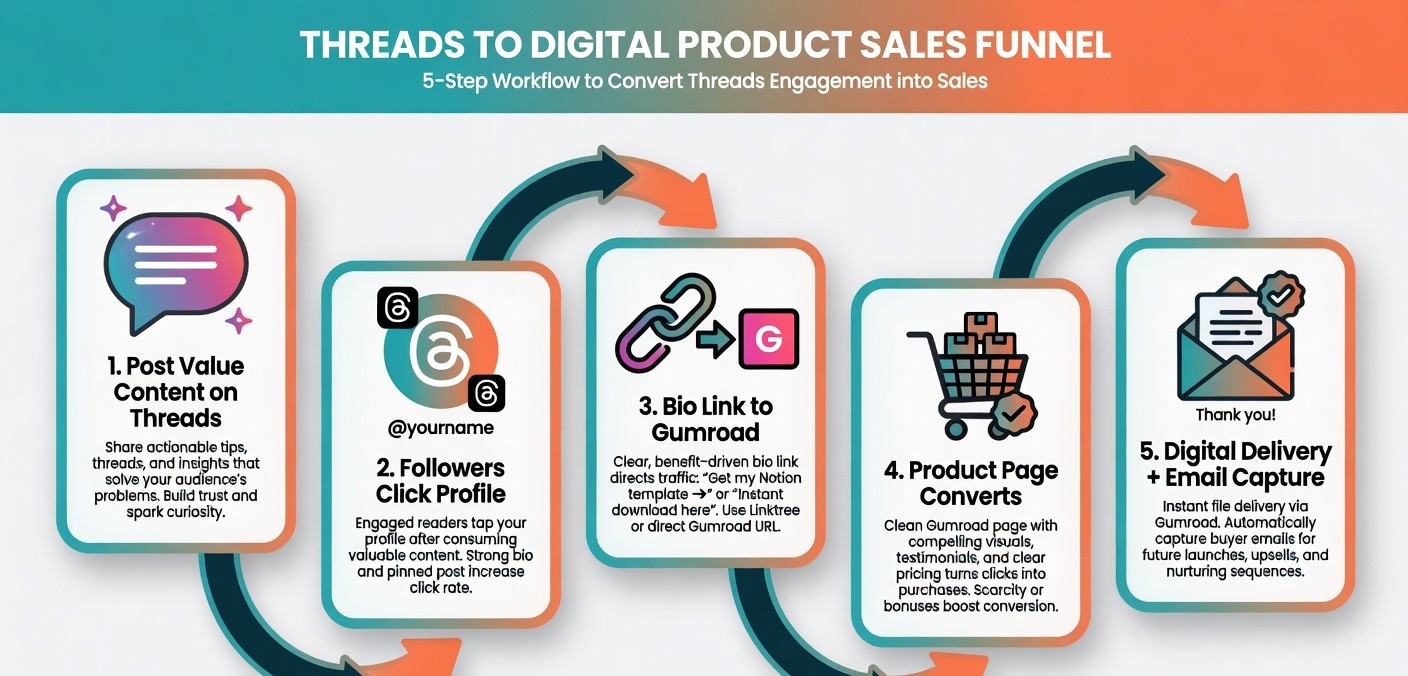 THREADS TO DIGITAL PRODUCT SALES FUNNEL
5-Step Workflow to Convert Threads Engagement into Sales

1. Post Value Content on Threads
Share actionable tips, threads, and insights that solve your audience's problems. Build trust and spark curiosity.

@yourname
2. Followers Click Profile
Engaged readers tap your profile after consuming valuable content. Strong bio and pinned post increase click rate.

G
3. Bio Link to Gumroad
Clear, benefit-driven bio link directs traffic: "Get my Notion template →" or "Instant download here". Use Linktree or direct Gumroad URL.

4. Product Page Converts
Clean Gumroad page with compelling visuals, testimonials, and clear pricing turns clicks into purchases. Scarcity or bonuses boost conversion.

Thank you!
5. Digital Delivery + Email Capture
Instant file delivery via Gumroad. Automatically capture buyer emails for future launches, upsells, and nurturing sequences.